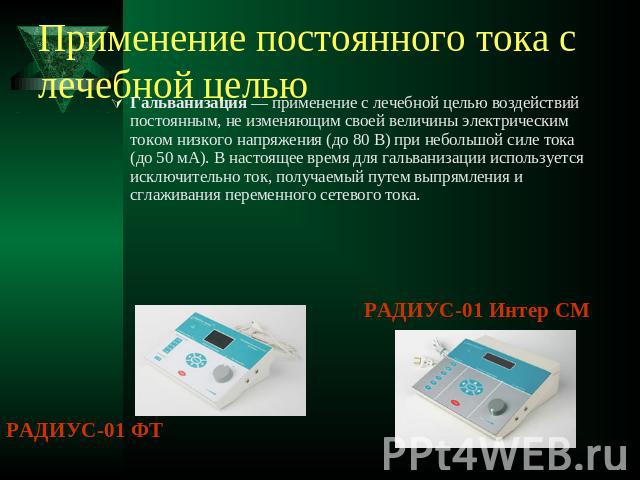 Применение постоянного тока с лечебной целью

Гальванизация — применение с лечебной целью воздействий постоянным, не изменяющим своей величины электрическим током низкого напряжения (до 80 В) при небольшой силе тока (до 50 мА). В настоящее время для гальванизации используется исключительно ток, получаемый путем выпрямления и сглаживания переменного сетевого тока.

РАДИУС-01 Интер СМ

РАДИУС-01 ФТ

PPt4WEB.ru